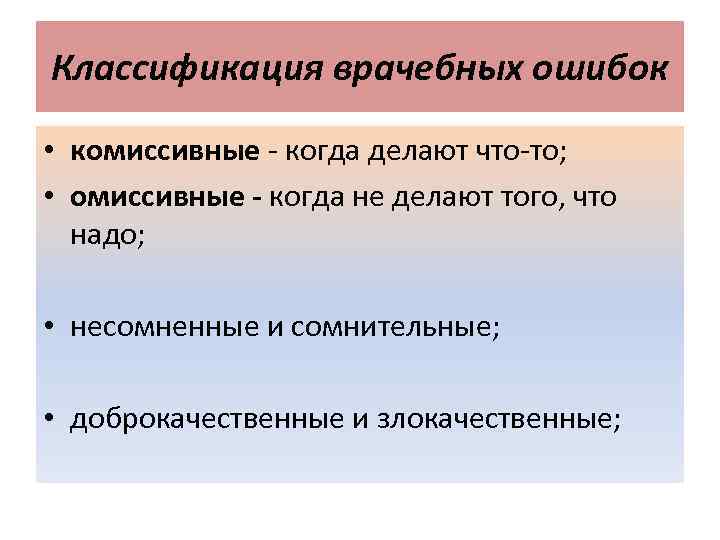 Классификация врачебных ошибок

• комиссивные - когда делают что-то;
• омиссивные - когда не делают того, что надо;

• несомненные и сомнительные;

• доброкачественные и злокачественные;